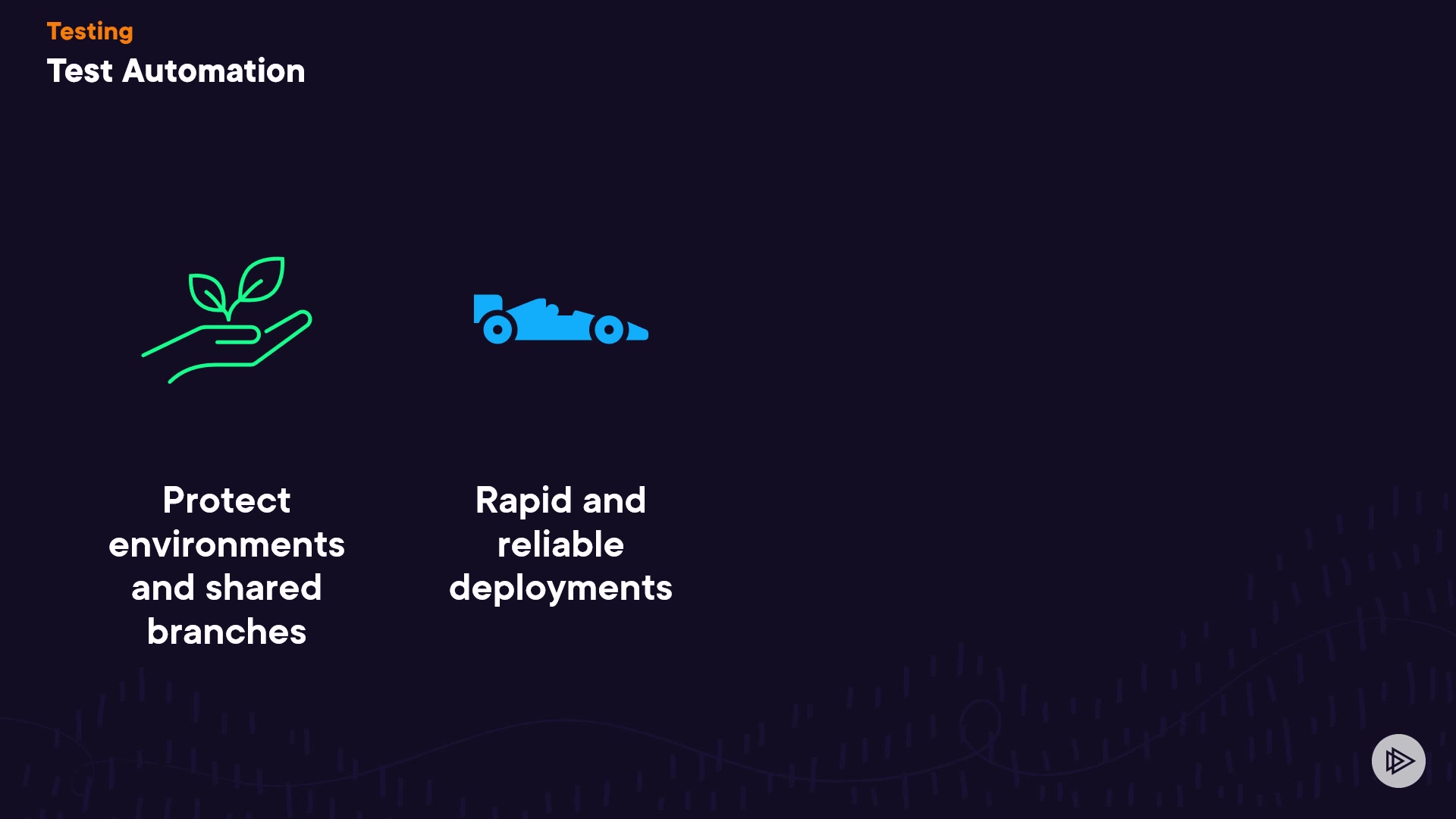 Testing
Test Automation

Protect environments and shared branches

Rapid and reliable deployments